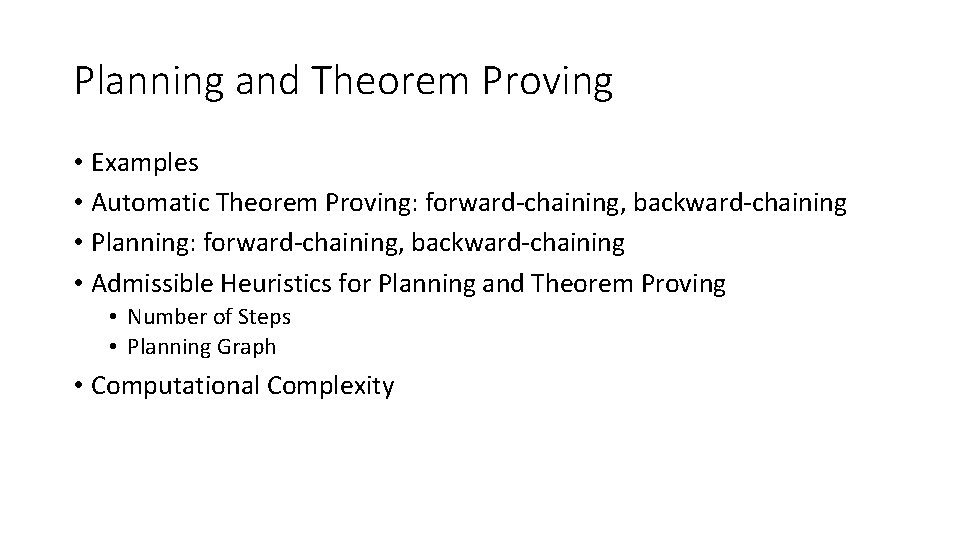 Planning and Theorem Proving

• Examples
• Automatic Theorem Proving: forward-chaining, backward-chaining
• Planning: forward-chaining, backward-chaining
• Admissible Heuristics for Planning and Theorem Proving
  • Number of Steps
  • Planning Graph
• Computational Complexity